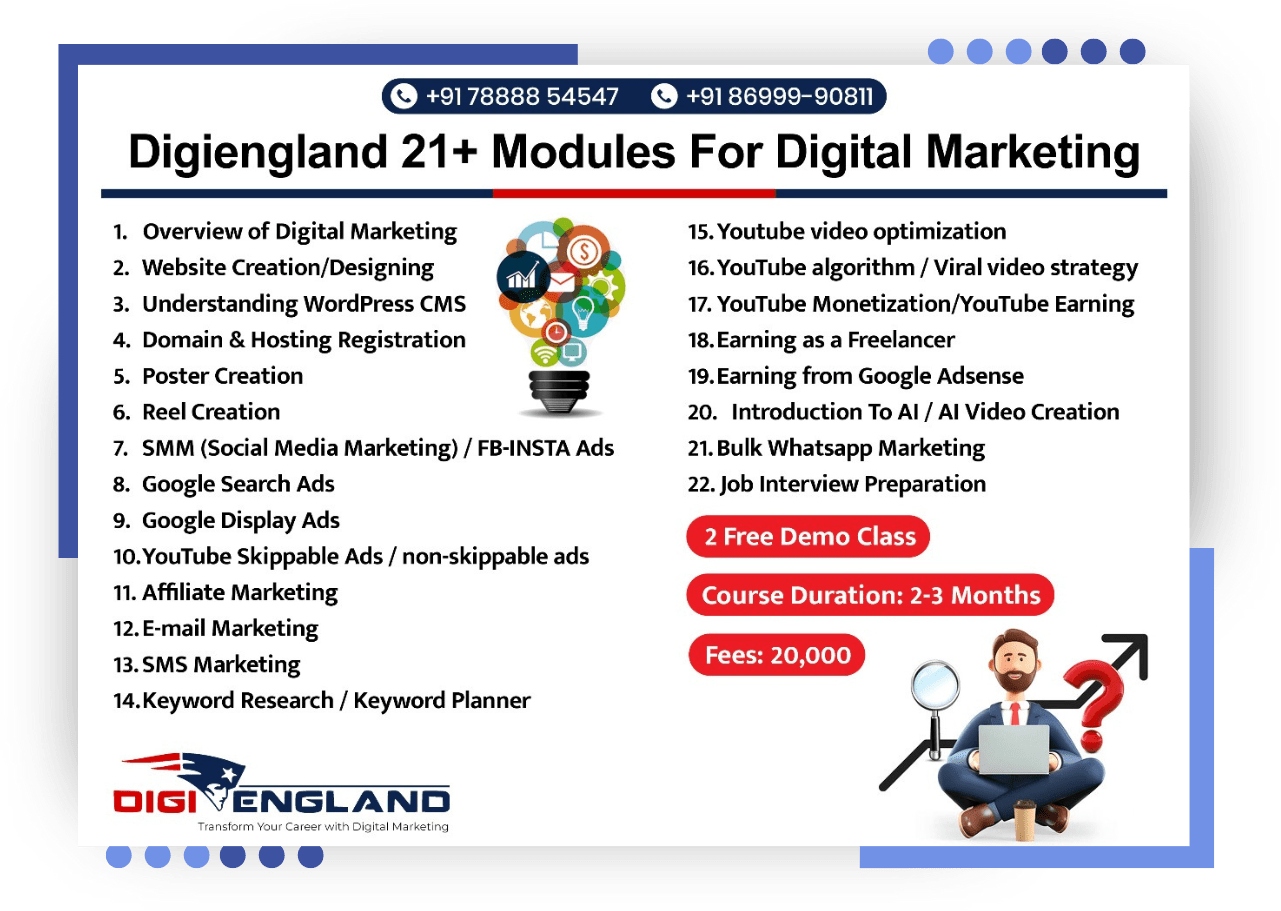 +91 78888 54547 +91 86999-90811

Digiengland 21+ Modules For Digital Marketing

1. Overview of Digital Marketing
2. Website Creation/Designing
3. Understanding WordPress CMS
4. Domain & Hosting Registration
5. Poster Creation
6. Reel Creation
7. SMM (Social Media Marketing) / FB-INSTA Ads
8. Google Search Ads
9. Google Display Ads
10. YouTube Skippable Ads / non-skippable ads
11. Affiliate Marketing
12. E-mail Marketing
13. SMS Marketing
14. Keyword Research / Keyword Planner

15. Youtube video optimization
16. YouTube algorithm / Viral video strategy
17. YouTube Monetization/YouTube Earning
18. Earning as a Freelancer
19. Earning from Google Adsense
20. Introduction To AI / AI Video Creation
21. Bulk Whatsapp Marketing
22. Job Interview Preparation

2 Free Demo Class

Course Duration: 2-3 Months

Fees: 20,000

DIGI ENGLAND
Transform Your Career with Digital Marketing